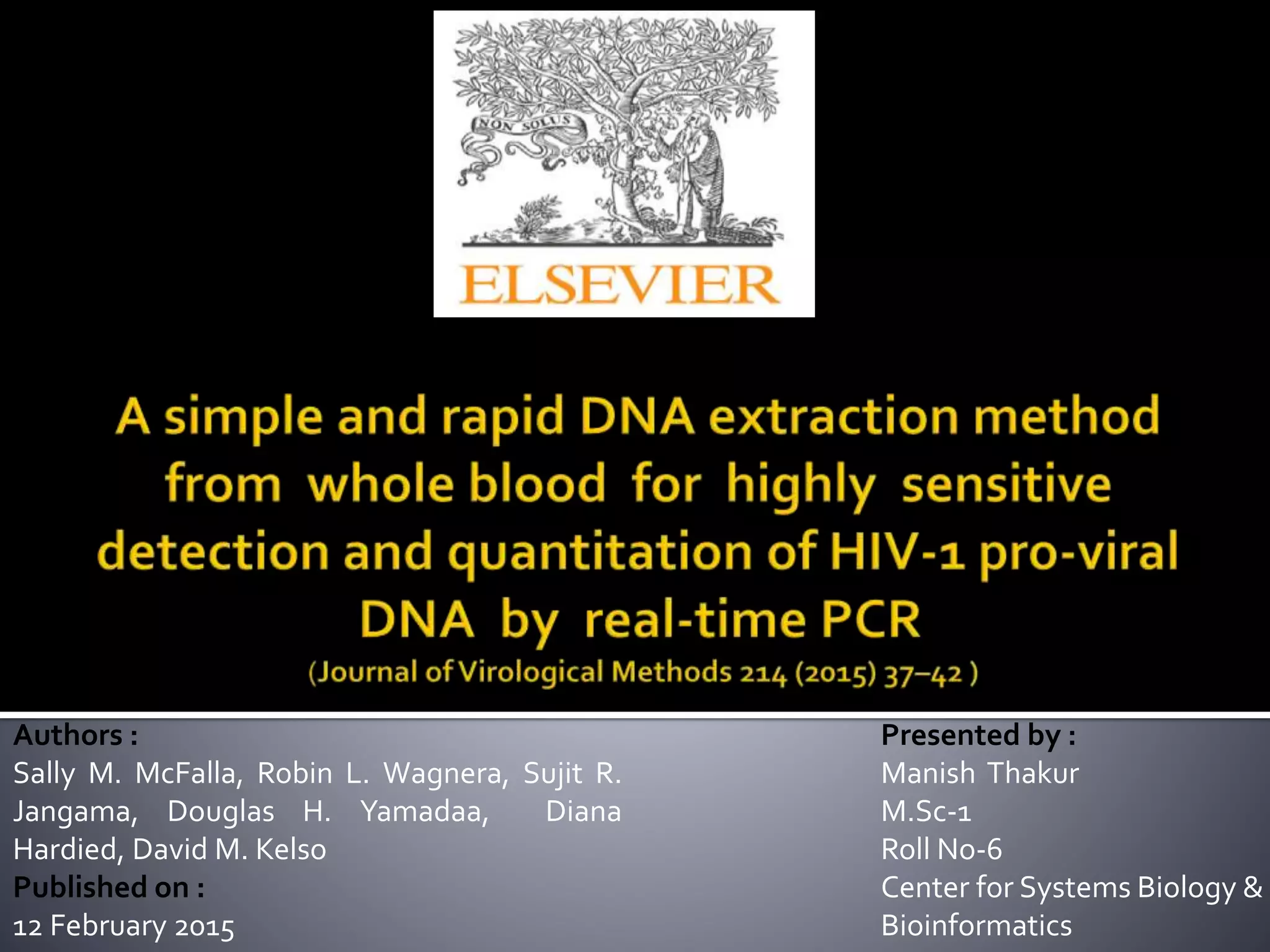 NON SOLUS

ELSEVIER

A simple and rapid DNA extraction method from whole blood for highly sensitive detection and quantitation of HIV-1 pro-viral DNA by real-time PCR
(Journal of Virological Methods 214 (2015) 37–42 )

Authors :
Sally M. McFalla, Robin L. Wagnera, Sujit R. Jangama, Douglas H. Yamadaa, Diana Hardied, David M. Kelso
Published on :
12 February 2015

Presented by :
Manish Thakur
M.Sc-1
Roll No-6
Center for Systems Biology & Bioinformatics